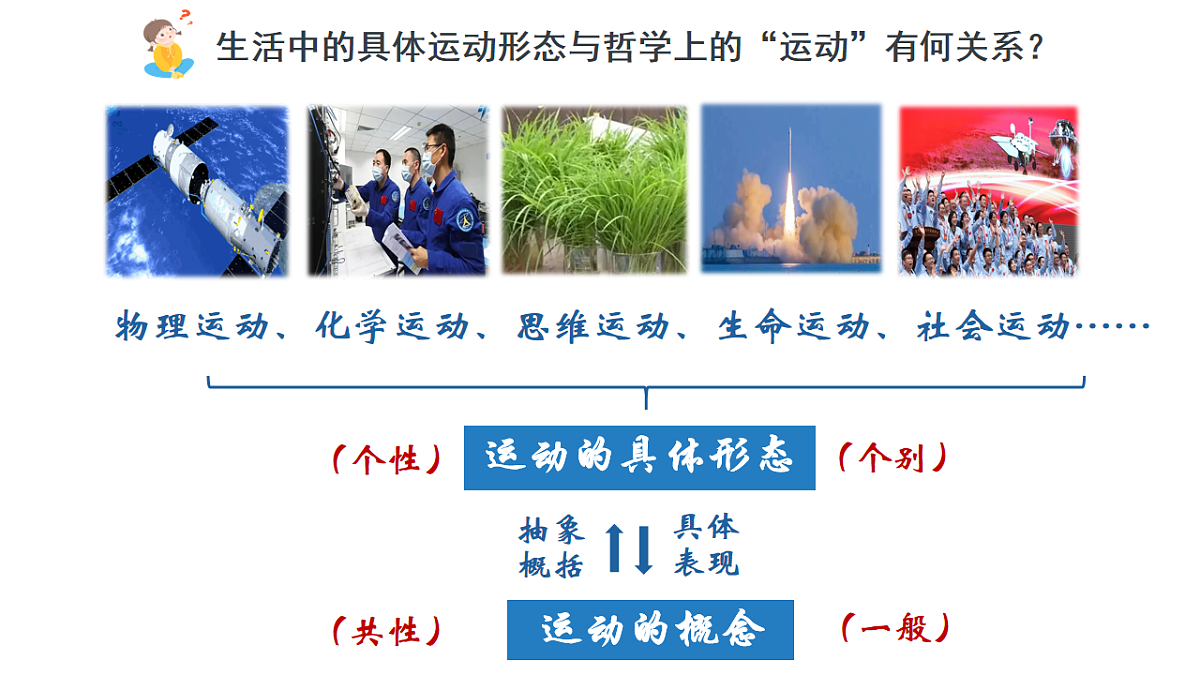 生活中的具体运动形态与哲学上的“运动”有何关系？

物理运动、化学运动、思维运动、生命运动、社会运动……

（个性） 运动的具体形态 （个别）

抽象概括 具体表现

（共性） 运动的概念 （一般）